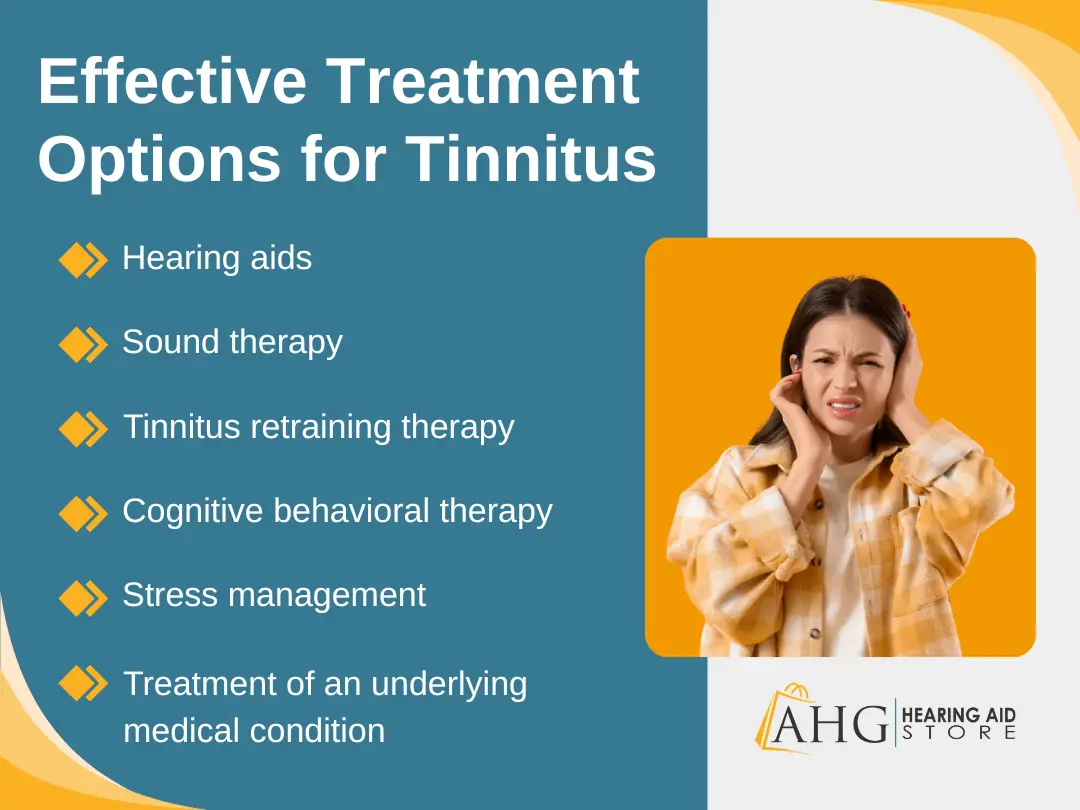 Effective Treatment Options for Tinnitus

Hearing aids

Sound therapy

Tinnitus retraining therapy

Cognitive behavioral therapy

Stress management

Treatment of an underlying medical condition

AHG HEARING AID STORE